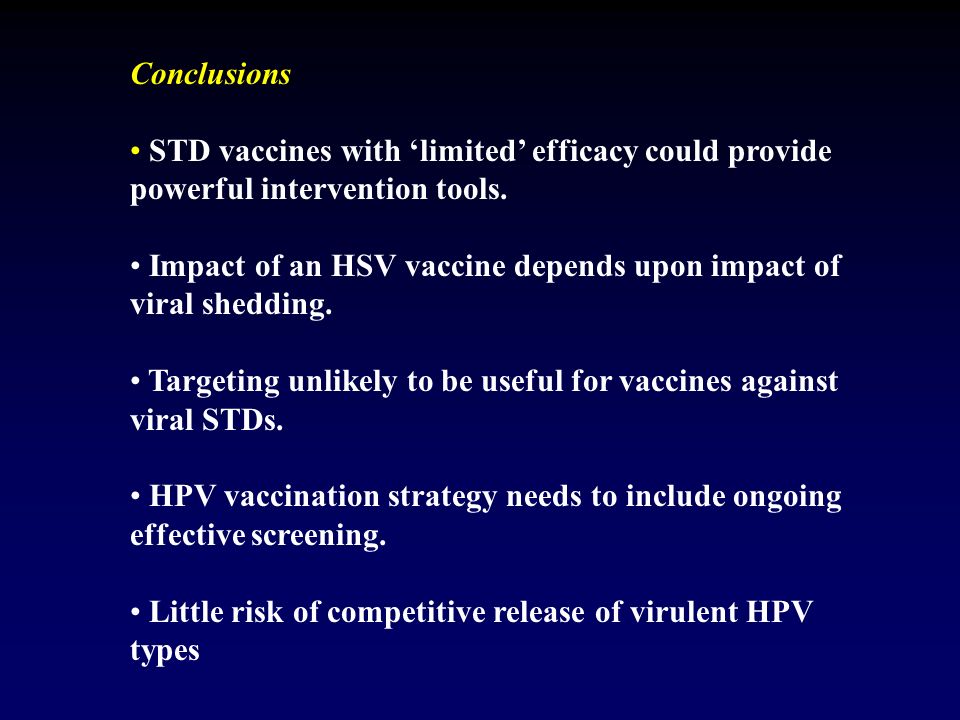 Conclusions

• STD vaccines with ‘limited’ efficacy could provide powerful intervention tools.

• Impact of an HSV vaccine depends upon impact of viral shedding.

• Targeting unlikely to be useful for vaccines against viral STDs.

• HPV vaccination strategy needs to include ongoing effective screening.

• Little risk of competitive release of virulent HPV types